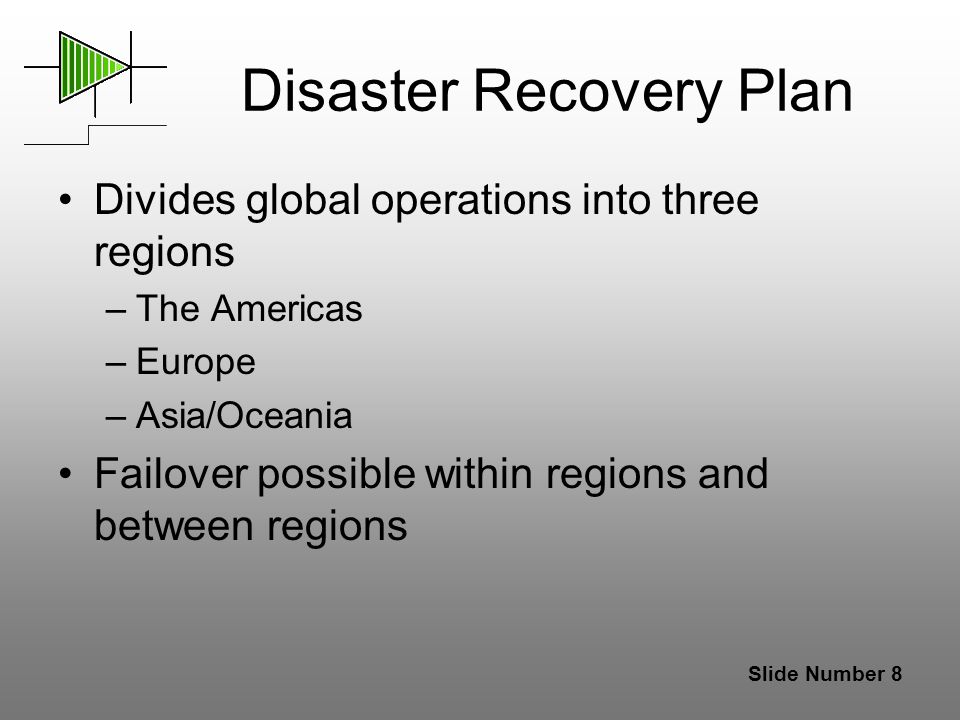 Disaster Recovery Plan

• Divides global operations into three regions
– The Americas
– Europe
– Asia/Oceania
• Failover possible within regions and between regions

Slide Number 8